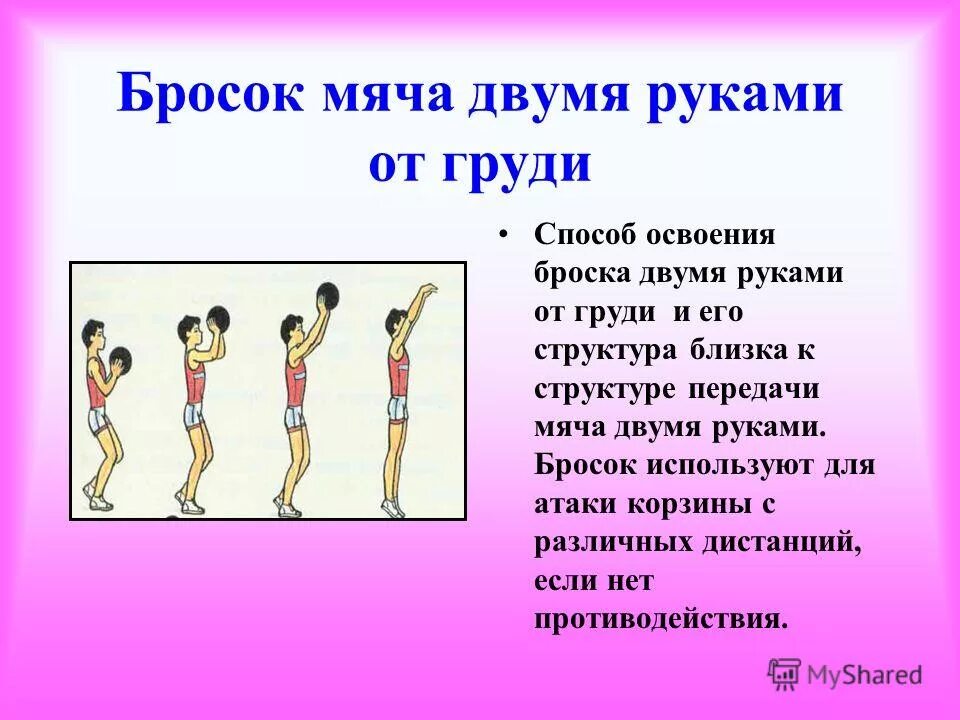 Бросок мяча двумя руками от груди

• Способ освоения броска двумя руками от груди и его структура близка к структуре передачи мяча двумя руками. Бросок используют для атаки корзины с различных дистанций, если нет противодействия.

MyShared